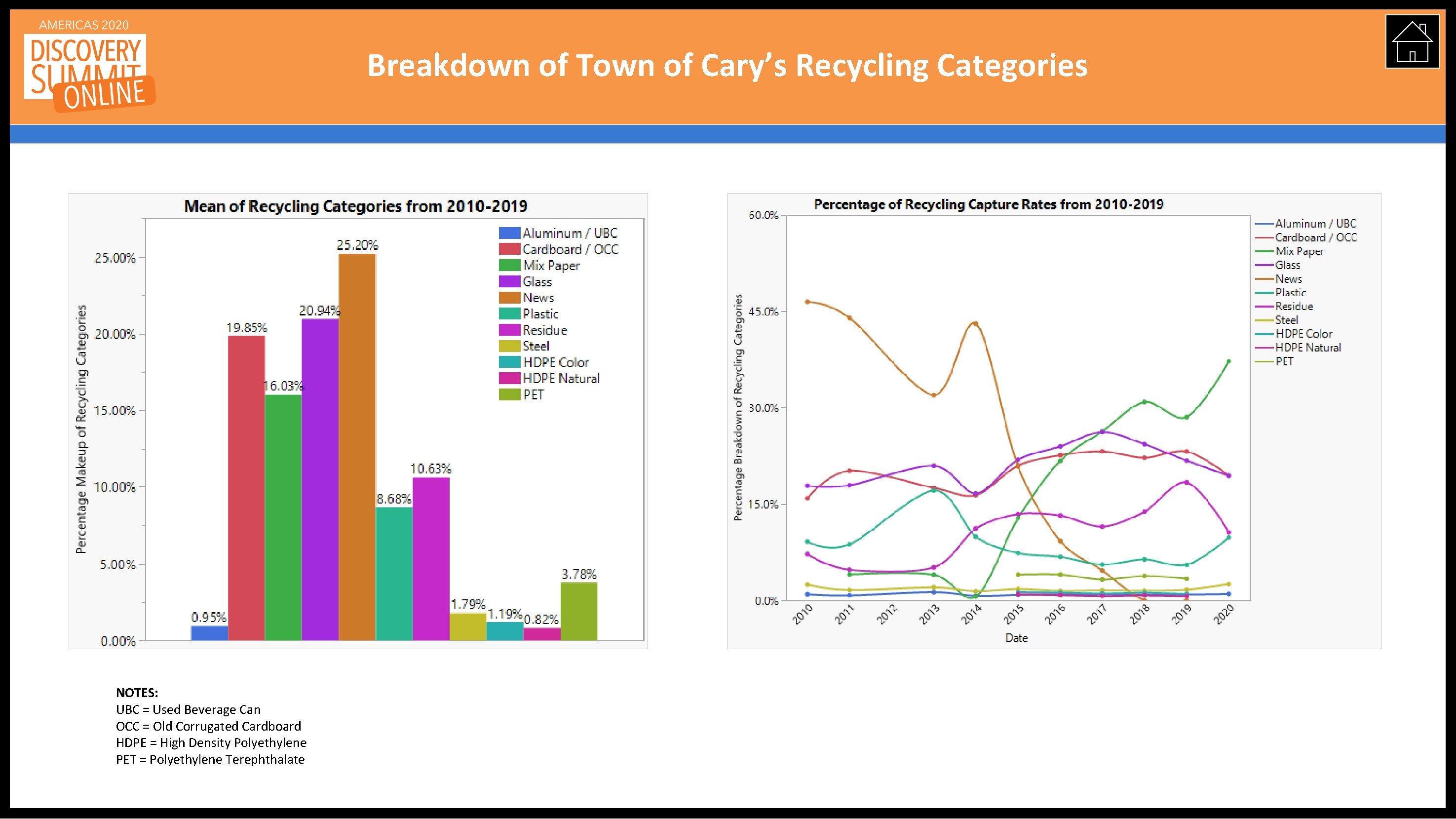 AMERICAS 2020
DISCOVERY SUMMIT ONLINE

Breakdown of Town of Cary's Recycling Categories

Mean of Recycling Categories from 2010-2019

Percentage Makeup of Recycling Categories

25.00%
20.00%
15.00%
10.00%
5.00%
0.00%

0.95%
19.85%
16.03%
20.94%
25.20%
8.68%
10.63%
1.79%
1.19%
0.82%
3.78%

Aluminum / UBC
Cardboard / OCC
Mix Paper
Glass
News
Plastic
Residue
Steel
HDPE Color
HDPE Natural
PET

Percentage of Recycling Capture Rates from 2010-2019

Percentage Breakdown of Recycling Categories

60.0%
45.0%
30.0%
15.0%
0.0%

2010
2011
2012
2013
2014
2015
2016
2017
2018
2019
2020

Date

Aluminum / UBC
Cardboard / OCC
Mix Paper
Glass
News
Plastic
Residue
Steel
HDPE Color
HDPE Natural
PET

NOTES:
UBC = Used Beverage Can
OCC = Old Corrugated Cardboard
HDPE = High Density Polyethylene
PET = Polyethylene Terephthalate